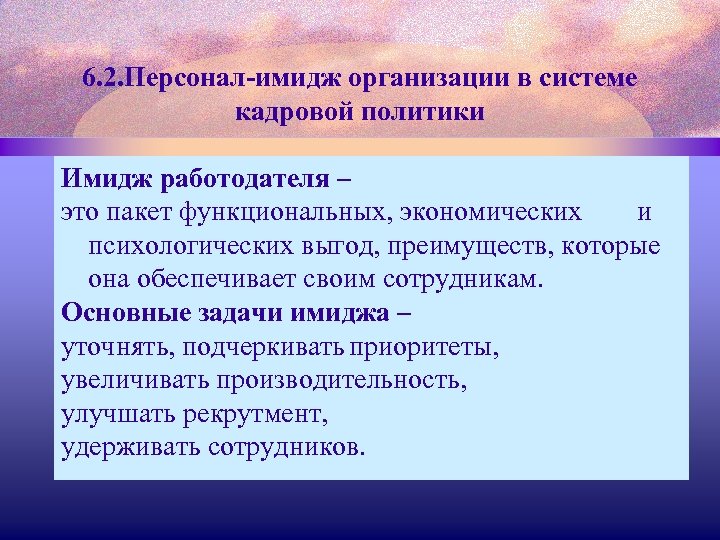 6.2.Персонал-имидж организации в системе кадровой политики

Имидж работодателя –
это пакет функциональных, экономических и психологических выгод, преимуществ, которые она обеспечивает своим сотрудникам.
Основные задачи имиджа –
уточнять, подчеркивать приоритеты,
увеличивать производительность,
улучшать рекрутмент,
удерживать сотрудников.